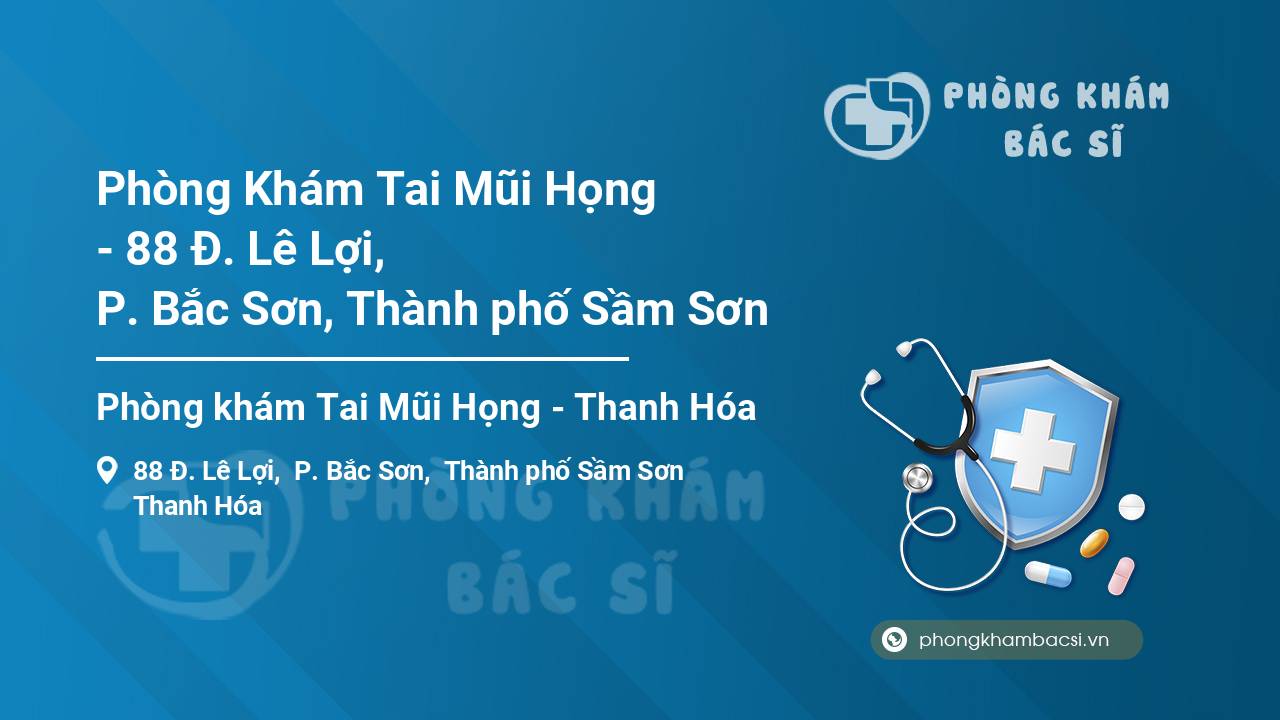 PHÒNG KHÁM
BÁC SĨ

Phòng Khám Tai Mũi Họng - 88 Đ. Lê Lợi, P. Bắc Sơn, Thành phố Sầm Sơn

Phòng khám Tai Mũi Họng - Thanh Hóa

88 Đ. Lê Lợi, P. Bắc Sơn, Thành phố Sầm Sơn Thanh Hóa

PHÒNG KHÁM
BÁC SĨ

phongkhambacsi.vn